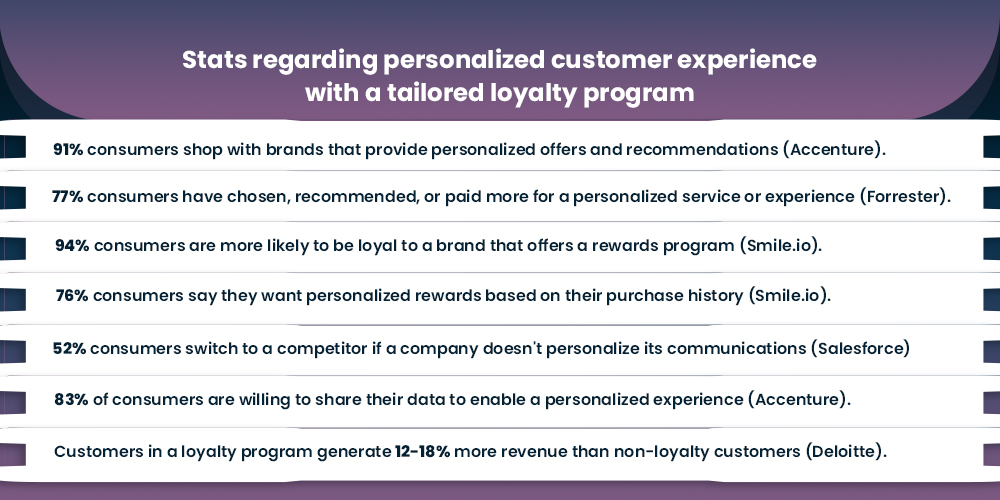 Stats regarding personalized customer experience with a tailored loyalty program

91% consumers shop with brands that provide personalized offers and recommendations (Accenture).

77% consumers have chosen, recommended, or paid more for a personalized service or experience (Forrester).

94% consumers are more likely to be loyal to a brand that offers a rewards program (Smile.io).

76% consumers say they want personalized rewards based on their purchase history (Smile.io).

52% consumers switch to a competitor if a company doesn't personalize its communications (Salesforce)

83% of consumers are willing to share their data to enable a personalized experience (Accenture).

Customers in a loyalty program generate 12-18% more revenue than non-loyalty customers (Deloitte).